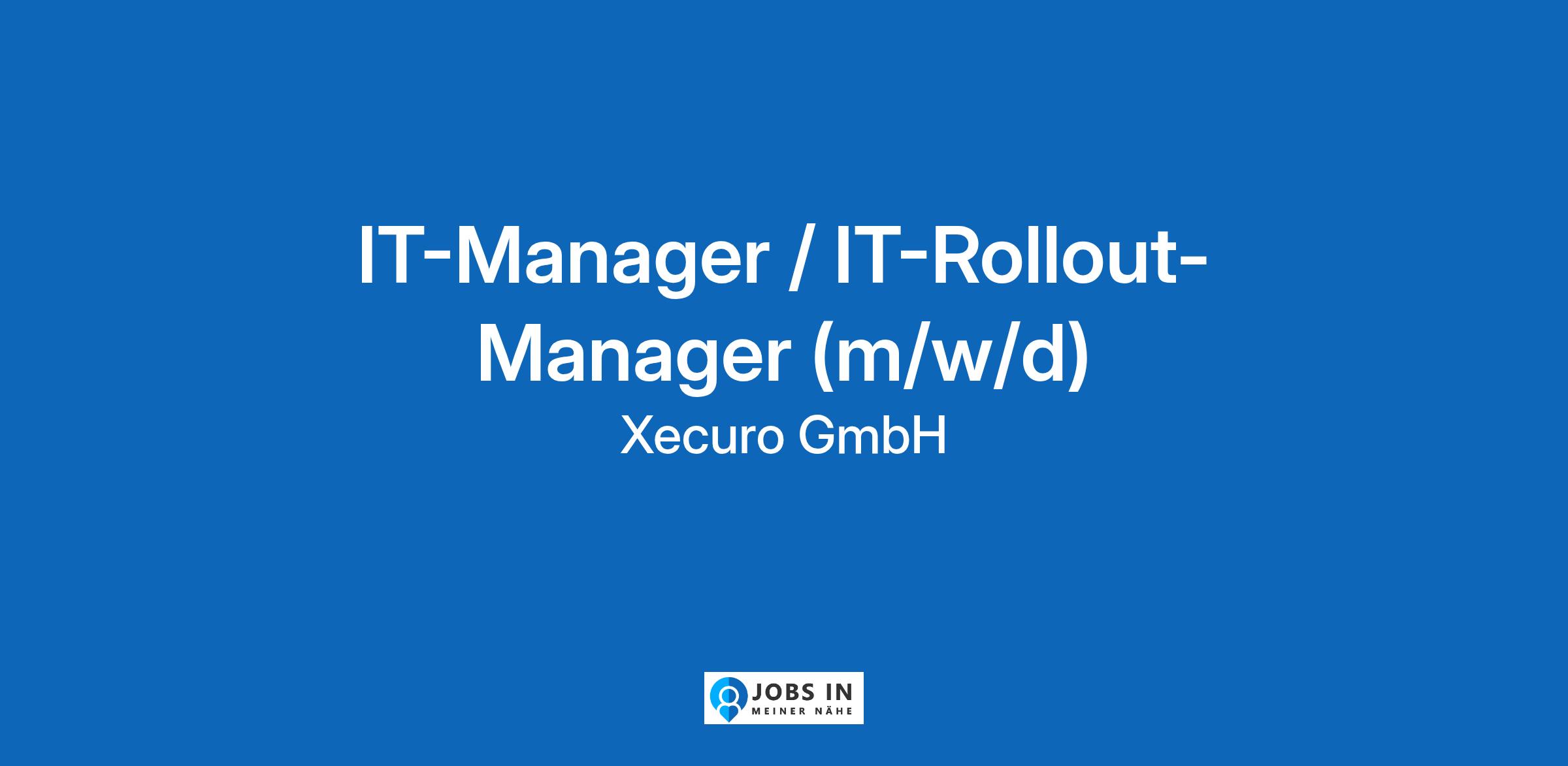 IT-Manager / IT-Rollout-Manager (m/w/d)
Xecuro GmbH

JOBS IN
MEINER NÄHE